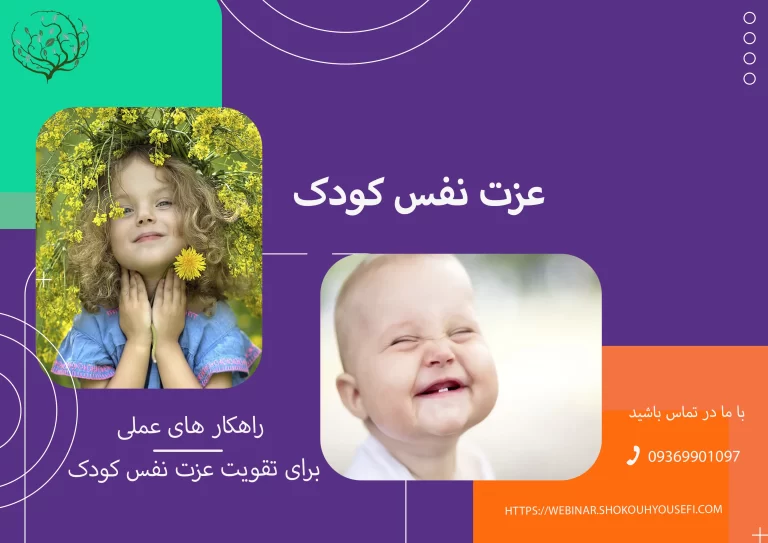 عزت نفس کودک

راهکار های عملی

برای تقویت عزت نفس کودک

با ما در تماس باشید

09369901097

HTTPS://WEBINAR.SHOKOUHYOUSEFI.COM